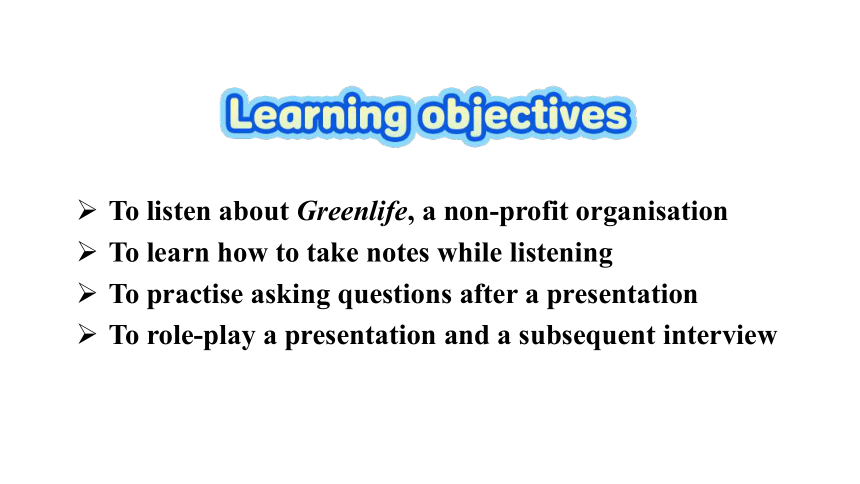 Learning objectives

➢ To listen about Greenlife, a non-profit organisation
➢ To learn how to take notes while listening
➢ To practise asking questions after a presentation
➢ To role-play a presentation and a subsequent interview